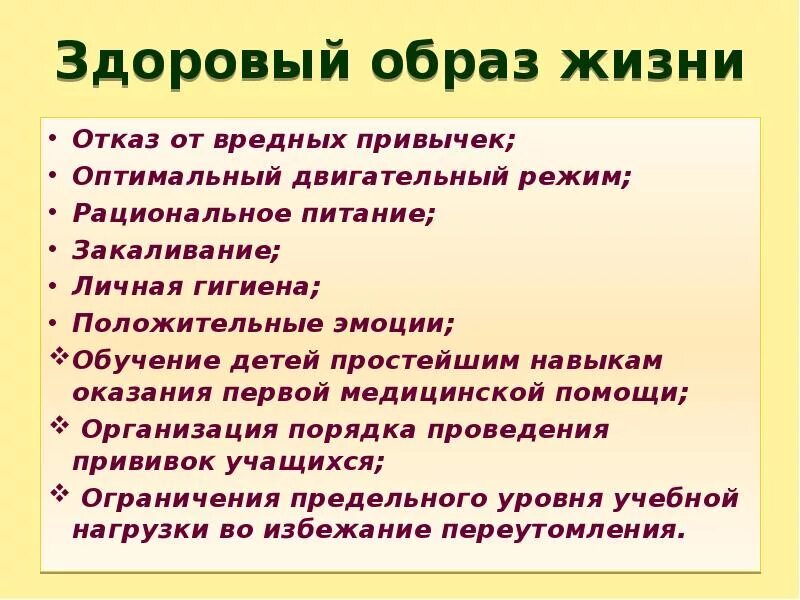 Здоровый образ жизни

• Отказ от вредных привычек;
• Оптимальный двигательный режим;
• Рациональное питание;
• Закаливание;
• Личная гигиена;
• Положительные эмоции;
❖ Обучение детей простейшим навыкам оказания первой медицинской помощи;
❖ Организация порядка проведения прививок учащихся;
❖ Ограничения предельного уровня учебной нагрузки во избежание переутомления.